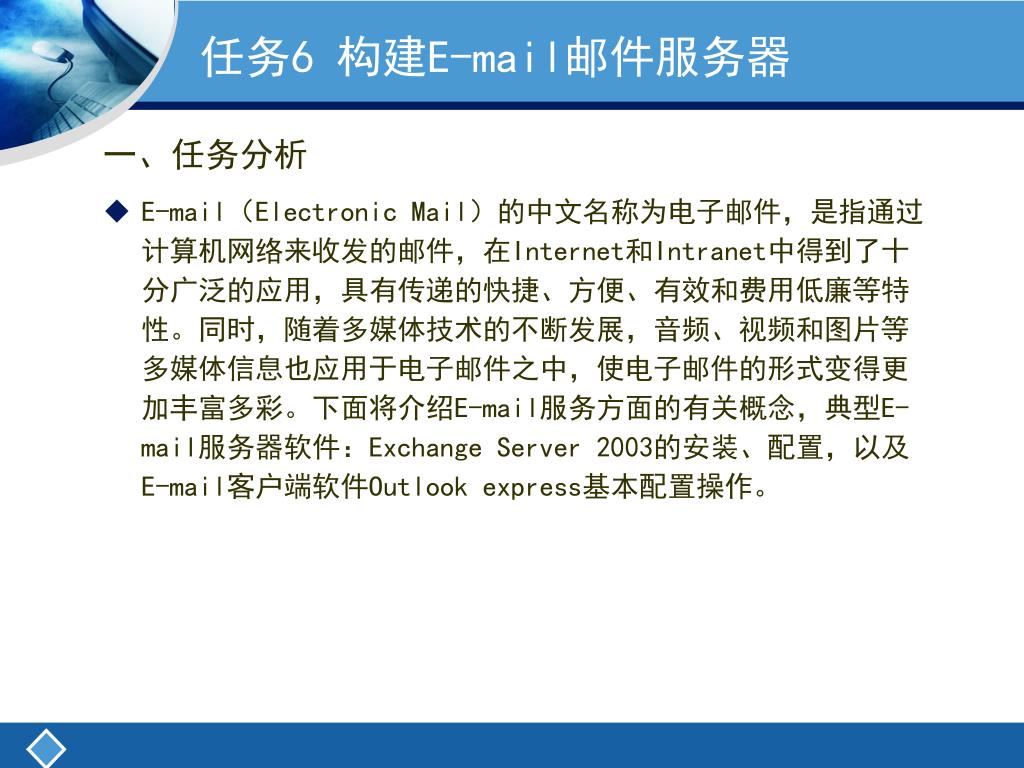 任务6 构建E-mail邮件服务器

一、任务分析

◆ E-mail（Electronic Mail）的中文名称为电子邮件，是指通过计算机网络来收发的邮件，在Internet和Intranet中得到了十分广泛的应用，具有传递的快捷、方便、有效和费用低廉等特性。同时，随着多媒体技术的不断发展，音频、视频和图片等多媒体信息也应用于电子邮件之中，使电子邮件的形式变得更加丰富多彩。下面将介绍E-mail服务方面的有关概念，典型E-mail服务器软件：Exchange Server 2003的安装、配置，以及E-mail客户端软件Outlook express基本配置操作。